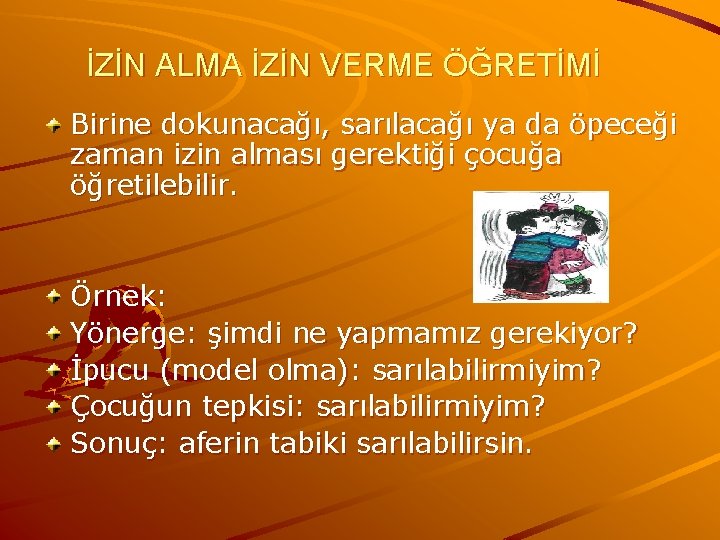 İZİN ALMA İZİN VERME ÖĞRETİMİ

Birine dokunacağı, sarılacağı ya da öpeceği zaman izin alması gerektiği çocuğa öğretilebilir.

Örnek:
Yönerge: şimdi ne yapmamız gerekiyor?
İpucu (model olma): sarılabilirmiyim?
Çocuğun tepkisi: sarılabilirmiyim?
Sonuç: aferin tabiki sarılabilirsin.